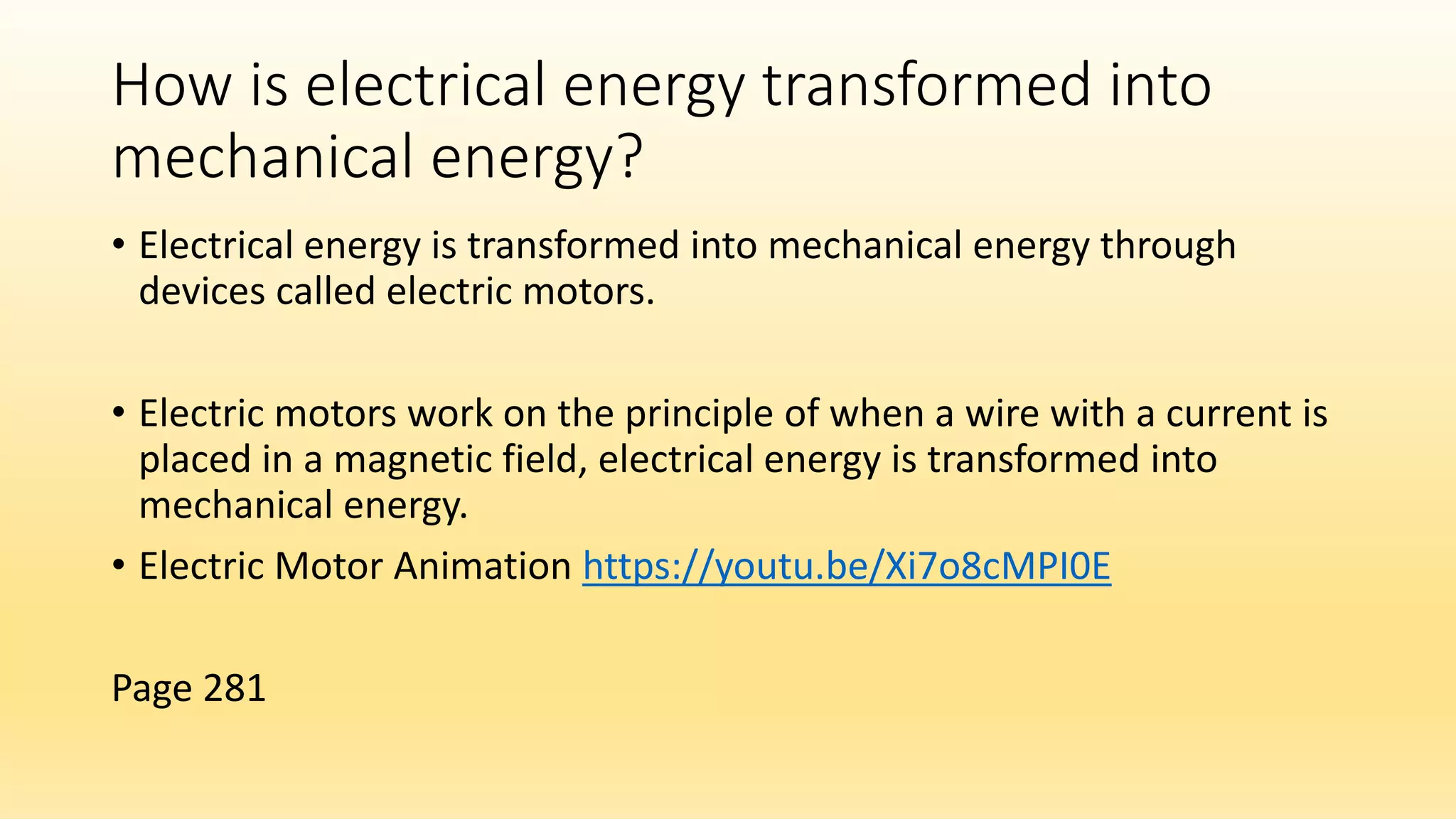 How is electrical energy transformed into mechanical energy?

• Electrical energy is transformed into mechanical energy through devices called electric motors.

• Electric motors work on the principle of when a wire with a current is placed in a magnetic field, electrical energy is transformed into mechanical energy.

• Electric Motor Animation https://youtu.be/Xi7o8cMPI0E

Page 281